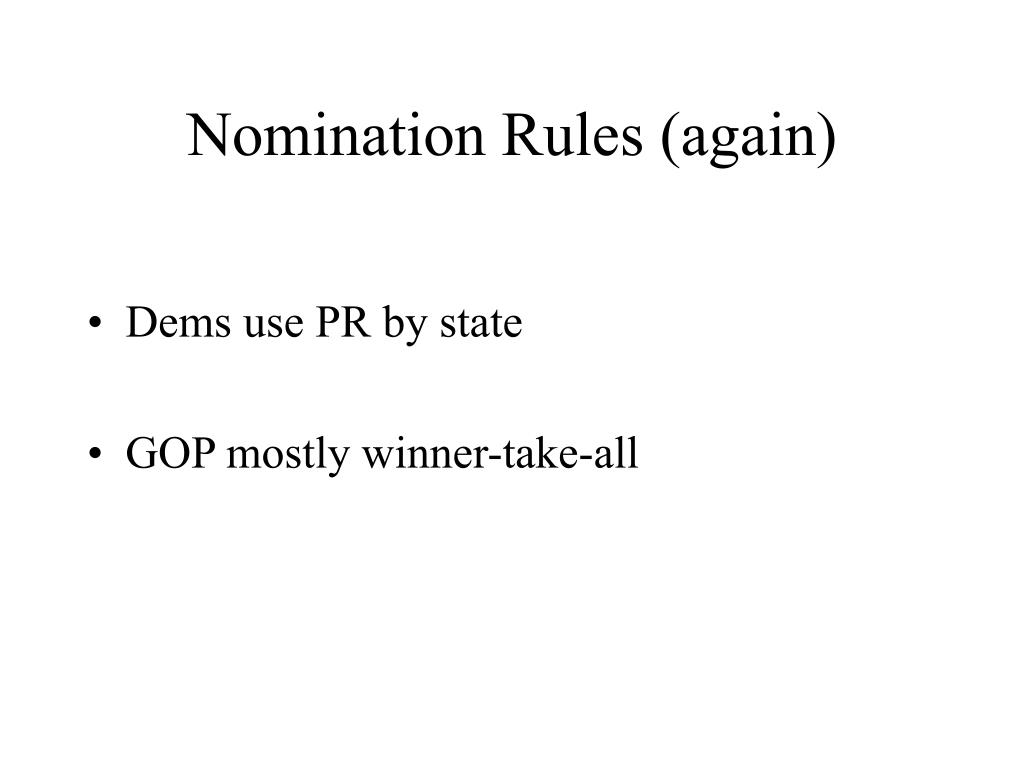 Nomination Rules (again)

• Dems use PR by state

• GOP mostly winner-take-all